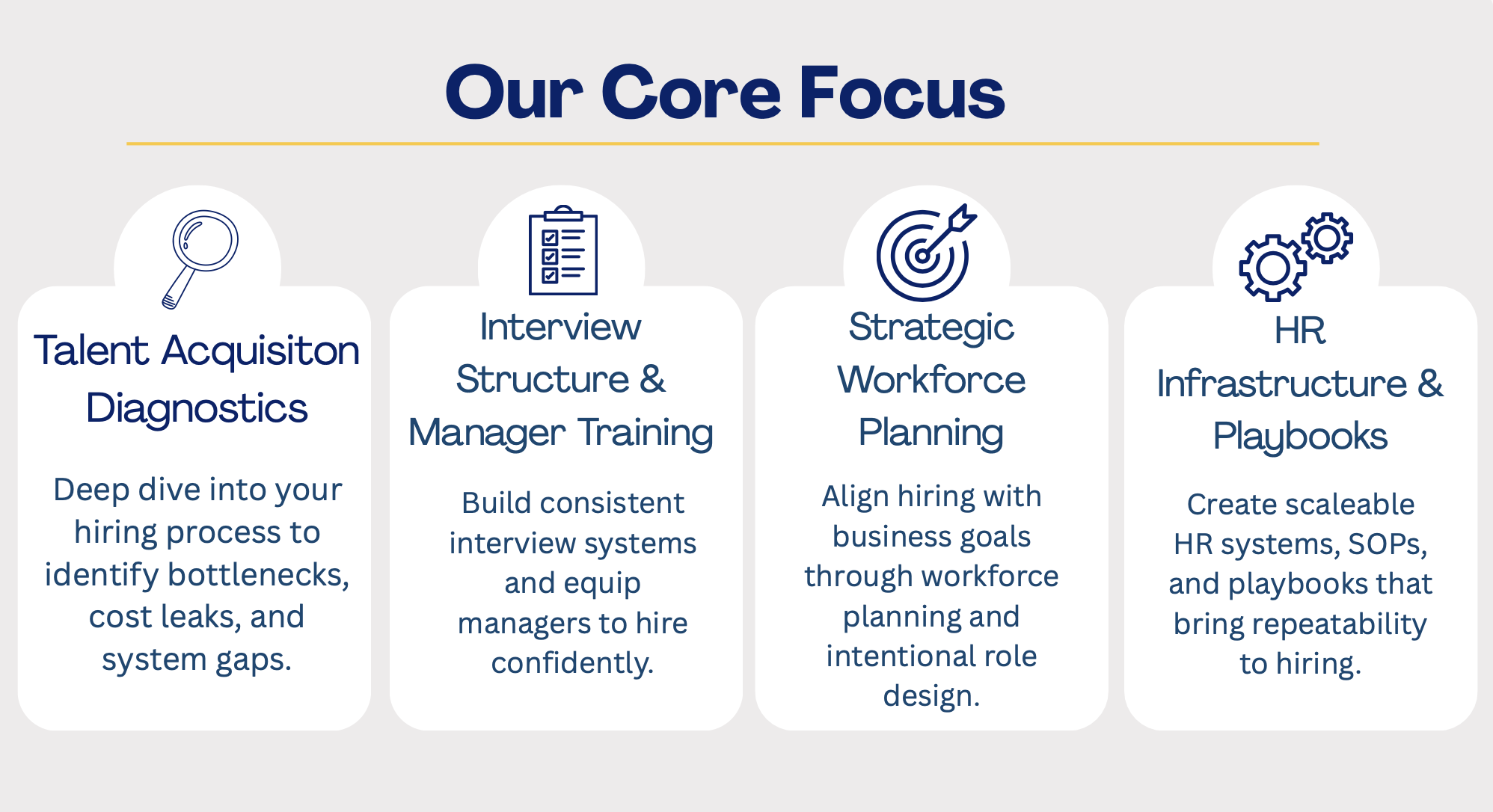 Our Core Focus

Talent Acquisiton Diagnostics

Deep dive into your hiring process to identify bottlenecks, cost leaks, and system gaps.

Interview Structure & Manager Training

Build consistent interview systems and equip managers to hire confidently.

Strategic Workforce Planning

Align hiring with business goals through workforce planning and intentional role design.

HR Infrastructure & Playbooks

Create scaleable HR systems, SOPs, and playbooks that bring repeatability to hiring.